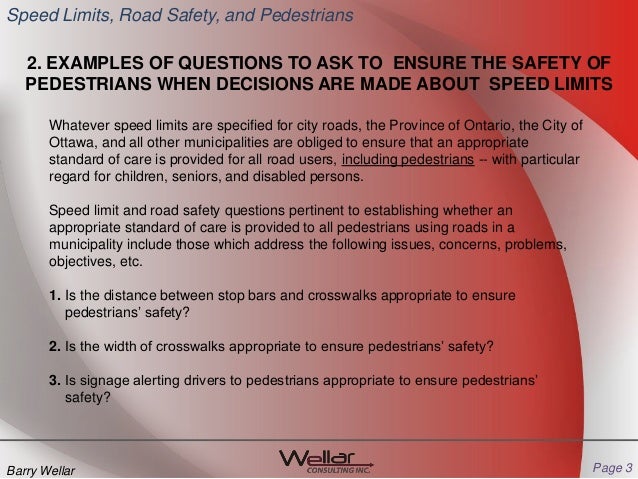 Speed Limits, Road Safety, and Pedestrians

2. EXAMPLES OF QUESTIONS TO ASK TO ENSURE THE SAFETY OF PEDESTRIANS WHEN DECISIONS ARE MADE ABOUT SPEED LIMITS

Whatever speed limits are specified for city roads, the Province of Ontario, the City of Ottawa, and all other municipalities are obliged to ensure that an appropriate standard of care is provided for all road users, including pedestrians -- with particular regard for children, seniors, and disabled persons.

Speed limit and road safety questions pertinent to establishing whether an appropriate standard of care is provided to all pedestrians using roads in a municipality include those which address the following issues, concerns, problems, objectives, etc.

1. Is the distance between stop bars and crosswalks appropriate to ensure pedestrians' safety?

2. Is the width of crosswalks appropriate to ensure pedestrians' safety?

3. Is signage alerting drivers to pedestrians appropriate to ensure pedestrians' safety?

Barry Wellar

Wellar CONSULTING INC.

Page 3